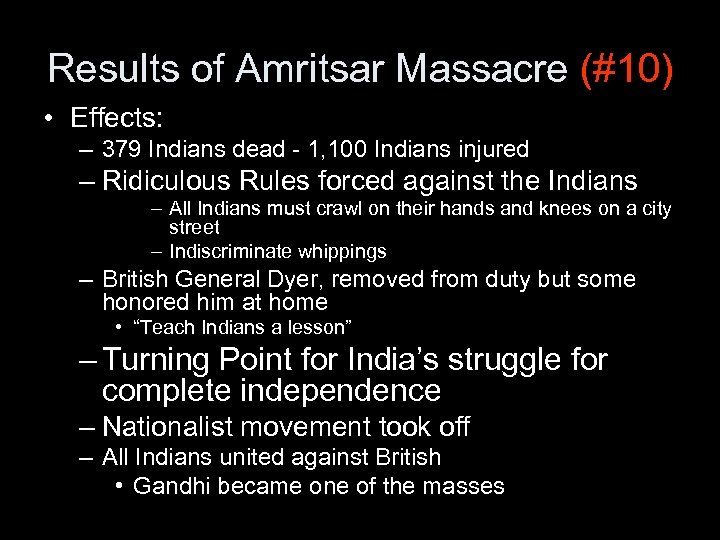 Results of Amritsar Massacre (#10)

• Effects:
– 379 Indians dead - 1,100 Indians injured
– Ridiculous Rules forced against the Indians
– All Indians must crawl on their hands and knees on a city street
– Indiscriminate whippings
– British General Dyer, removed from duty but some honored him at home
• "Teach Indians a lesson"
– Turning Point for India's struggle for complete independence
– Nationalist movement took off
– All Indians united against British
• Gandhi became one of the masses